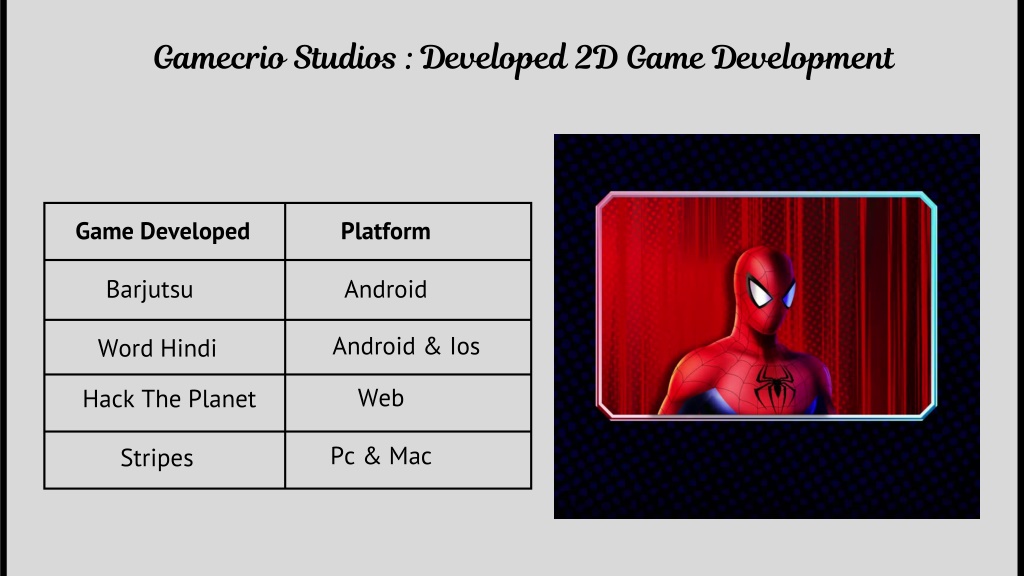 Gamecrio Studios : Developed 2D Game Development

| Game Developed | Platform |
|---|---|
| Barjutsu | Android |
| Word Hindi | Android & Ios |
| Hack The Planet | Web |
| Stripes | Pc & Mac |